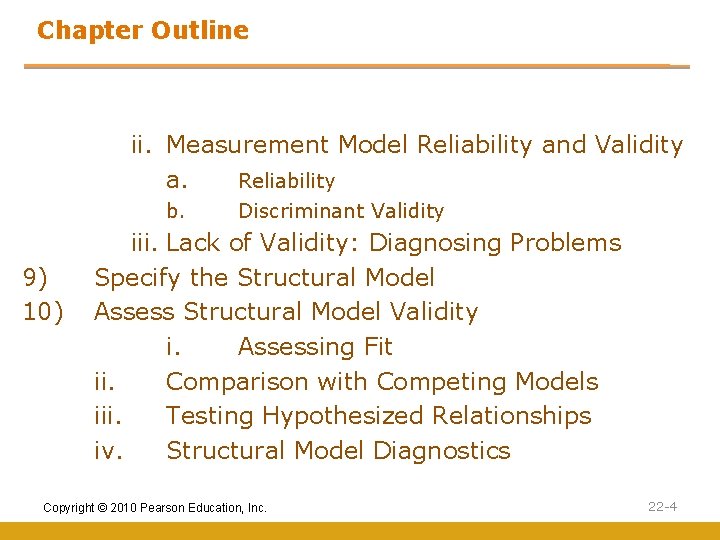 Chapter Outline

ii. Measurement Model Reliability and Validity
a. Reliability
b. Discriminant Validity
iii. Lack of Validity: Diagnosing Problems
9) Specify the Structural Model
10) Assess Structural Model Validity
i. Assessing Fit
ii. Comparison with Competing Models
iii. Testing Hypothesized Relationships
iv. Structural Model Diagnostics

Copyright © 2010 Pearson Education, Inc.

22-4